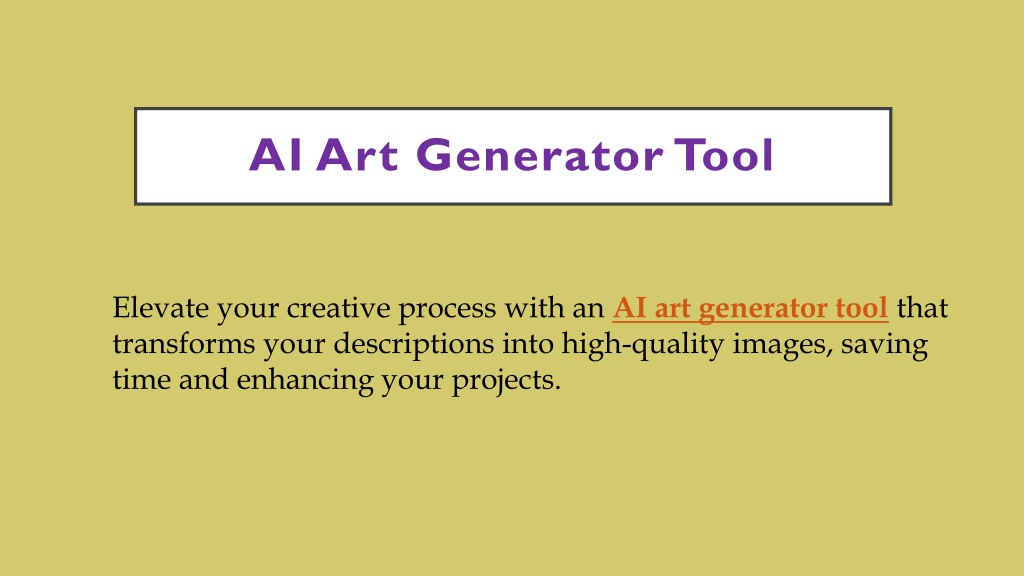 AI Art Generator Tool

Elevate your creative process with an AI art generator tool that transforms your descriptions into high-quality images, saving time and enhancing your projects.